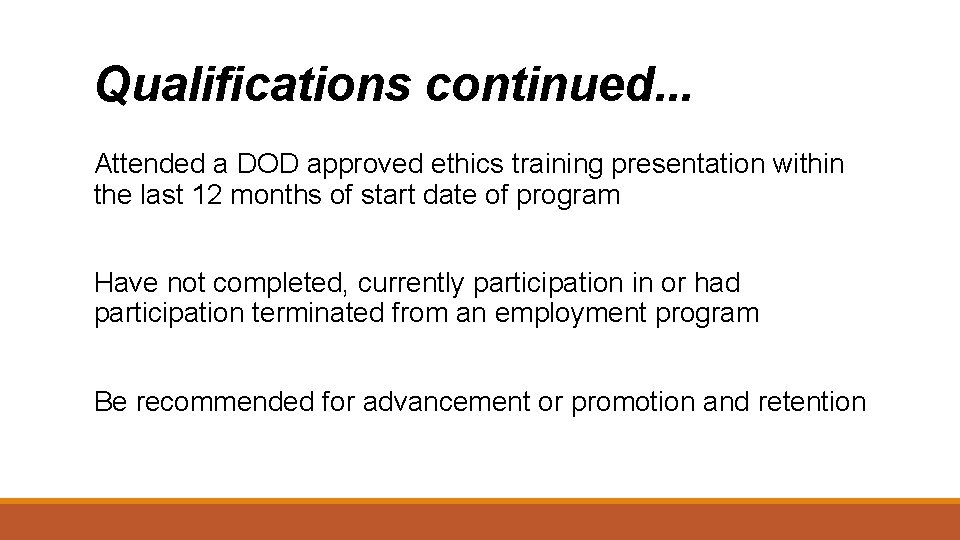 Qualifications continued...

Attended a DOD approved ethics training presentation within the last 12 months of start date of program

Have not completed, currently participation in or had participation terminated from an employment program

Be recommended for advancement or promotion and retention